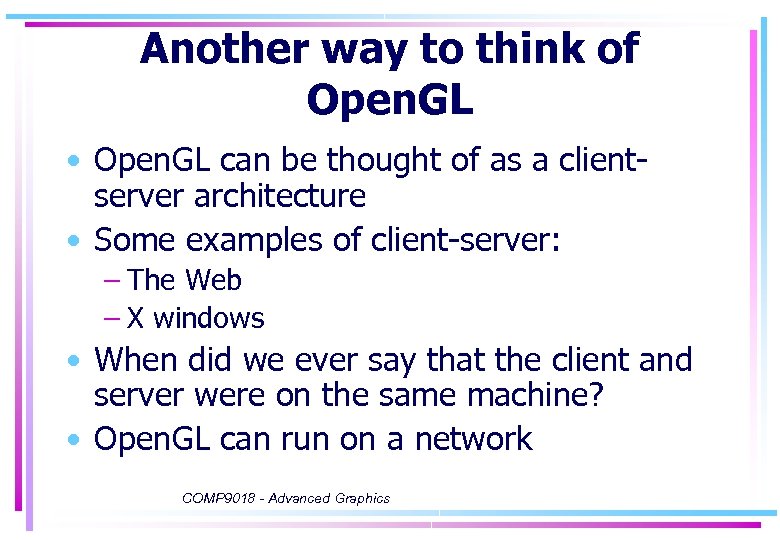 Another way to think of OpenGL

• OpenGL can be thought of as a client-server architecture
• Some examples of client-server:
– The Web
– X windows
• When did we ever say that the client and server were on the same machine?
• OpenGL can run on a network

COMP9018 - Advanced Graphics